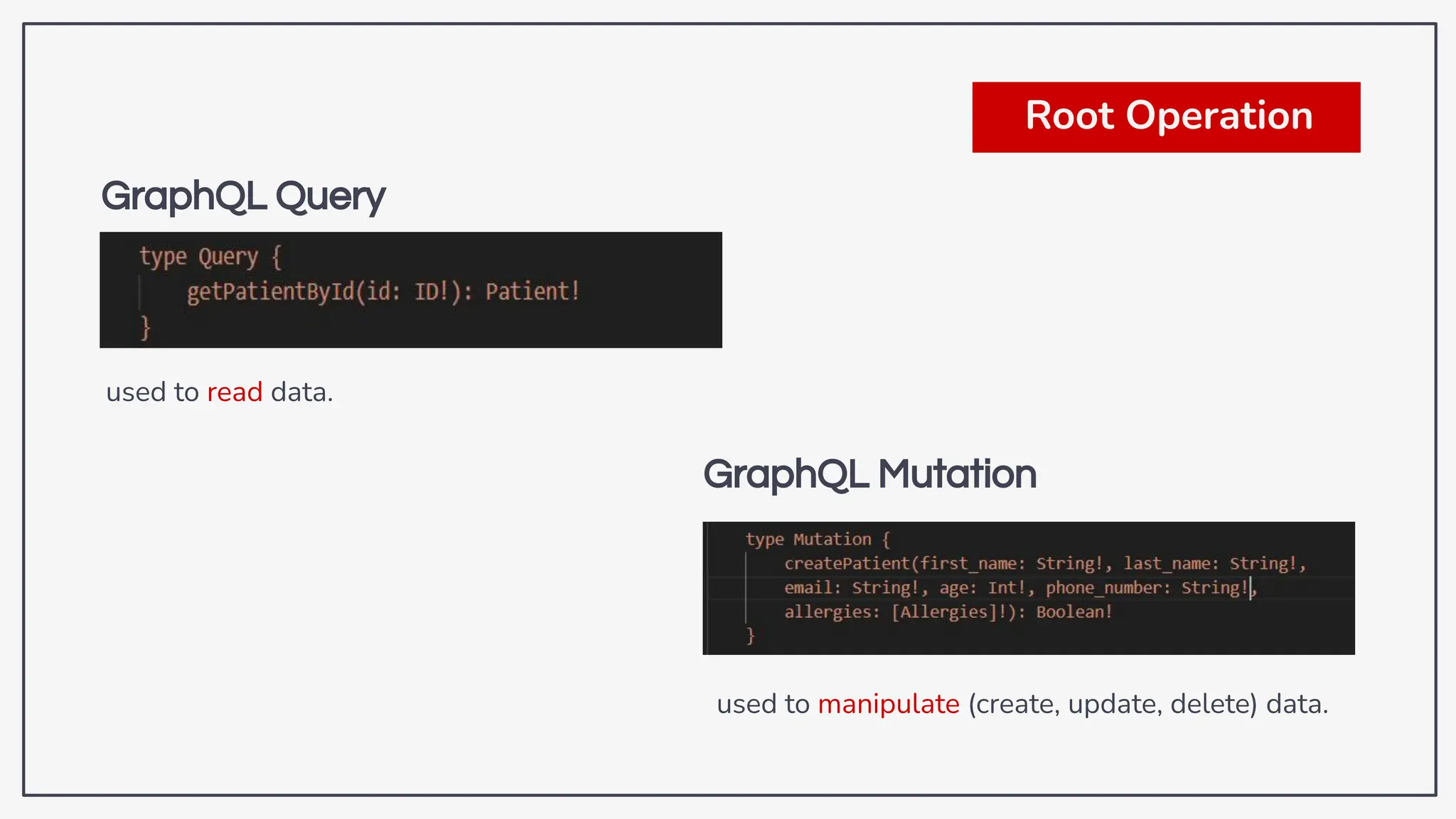 Root Operation

GraphQL Query

type Query {
    getPatientById(id: ID!): Patient!
}

used to read data.

GraphQL Mutation

type Mutation {
    createPatient(first_name: String!, last_name: String!,
    email: String!, age: Int!, phone_number: String!,
    allergies: [Allergies]!): Boolean!
}

used to manipulate (create, update, delete) data.